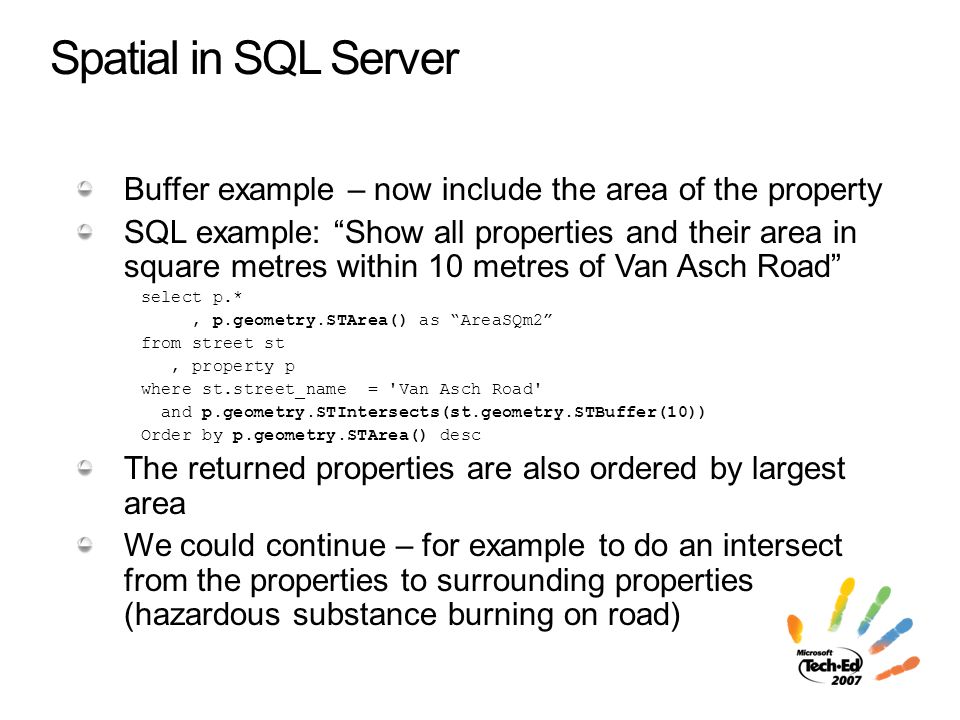 Spatial in SQL Server

Buffer example – now include the area of the property

SQL example: “Show all properties and their area in square metres within 10 metres of Van Asch Road”

select p.*
, p.geometry.STArea() as “AreaSQm2”
from street st
, property p
where st.street_name = 'Van Asch Road'
and p.geometry.STIntersects(st.geometry.STBuffer(10))
Order by p.geometry.STArea() desc

The returned properties are also ordered by largest area

We could continue – for example to do an intersect from the properties to surrounding properties (hazardous substance burning on road)

Microsoft
Tech·Ed
2007